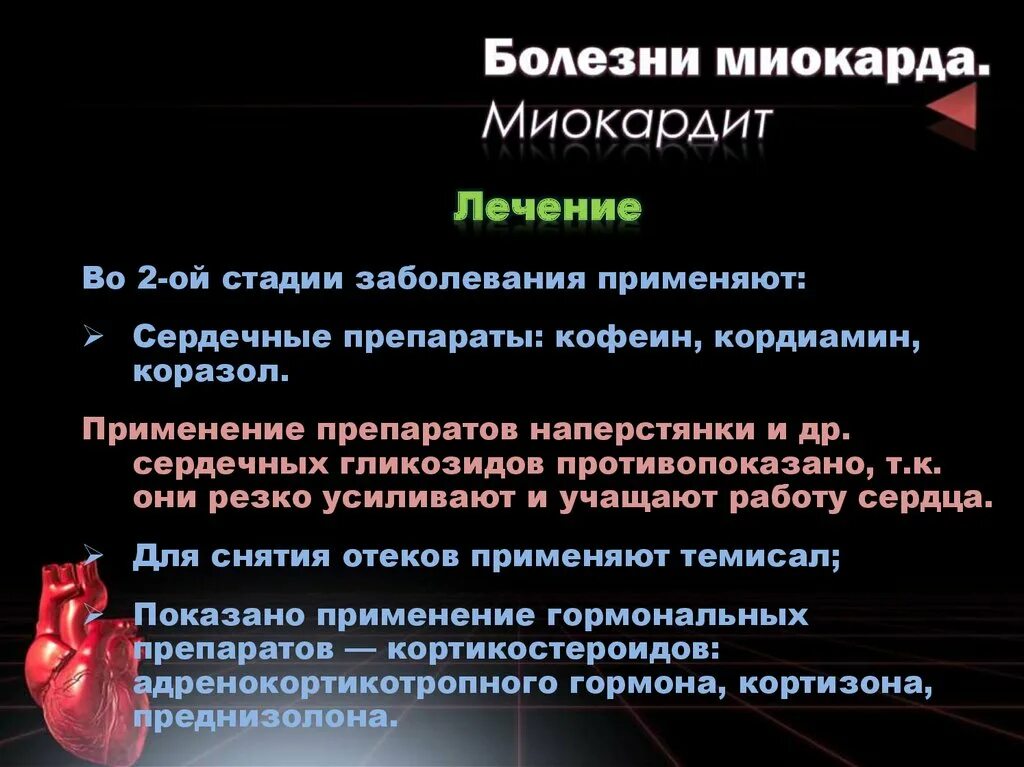 Болезни миокарда.
Миокардит

Лечение

Во 2-ой стадии заболевания применяют:

➢ Сердечные препараты: кофеин, кордиамин, коразол.

Применение препаратов наперстянки и др. сердечных гликозидов противопоказано, т.к. они резко усиливают и учащают работу сердца.

➢ Для снятия отеков применяют темисал;

➢ Показано применение гормональных препаратов — кортикостероидов: адренокортикотропного гормона, кортизона, преднизолона.